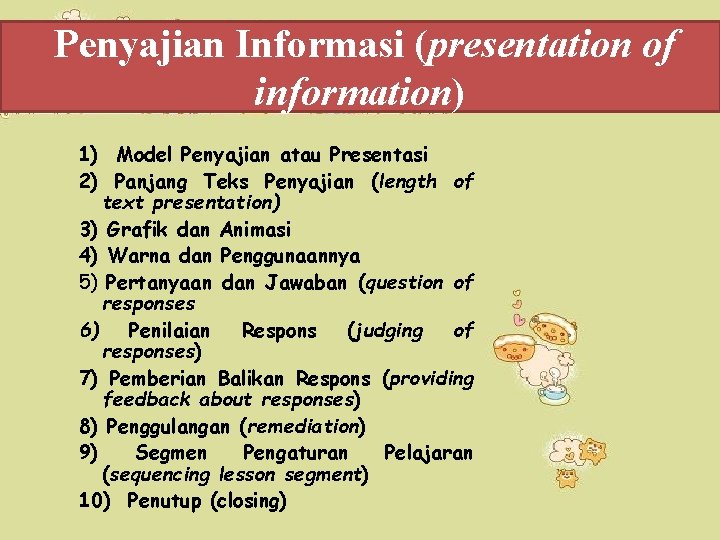 Penyajian Informasi (presentation of information)

1) Model Penyajian atau Presentasi
2) Panjang Teks Penyajian (length of text presentation)
3) Grafik dan Animasi
4) Warna dan Penggunaannya
5) Pertanyaan dan Jawaban (question of responses
6) Penilaian Respons (judging of responses)
7) Pemberian Balikan Respons (providing feedback about responses)
8) Penggulangan (remediation)
9) Segmen Pengaturan Pelajaran (sequencing lesson segment)
10) Penutup (closing)